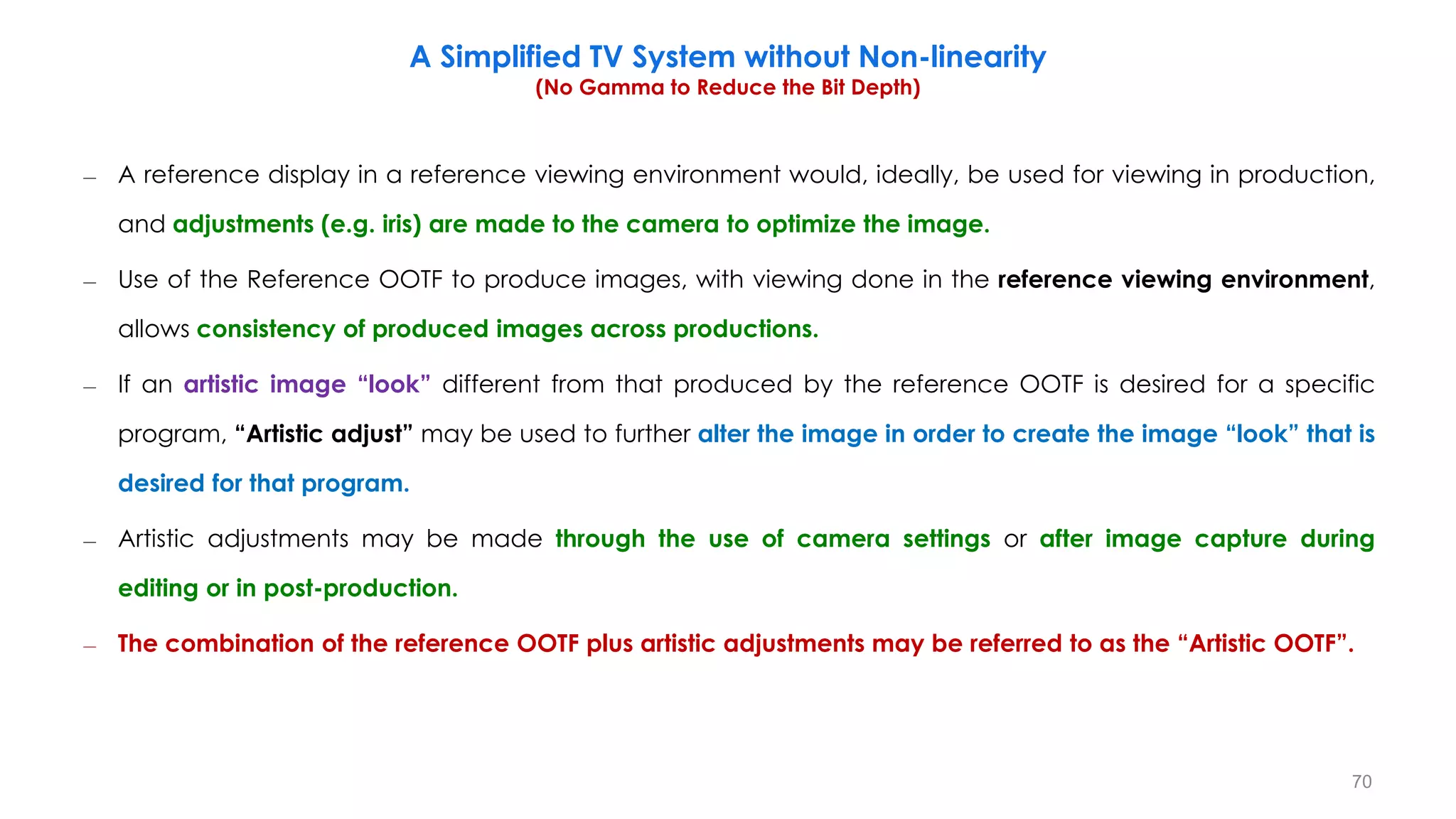 A Simplified TV System without Non-linearity
(No Gamma to Reduce the Bit Depth)

– A reference display in a reference viewing environment would, ideally, be used for viewing in production, and adjustments (e.g. iris) are made to the camera to optimize the image.

– Use of the Reference OOTF to produce images, with viewing done in the reference viewing environment, allows consistency of produced images across productions.

– If an artistic image “look” different from that produced by the reference OOTF is desired for a specific program, “Artistic adjust” may be used to further alter the image in order to create the image “look” that is desired for that program.

– Artistic adjustments may be made through the use of camera settings or after image capture during editing or in post-production.

– The combination of the reference OOTF plus artistic adjustments may be referred to as the “Artistic OOTF”.

70